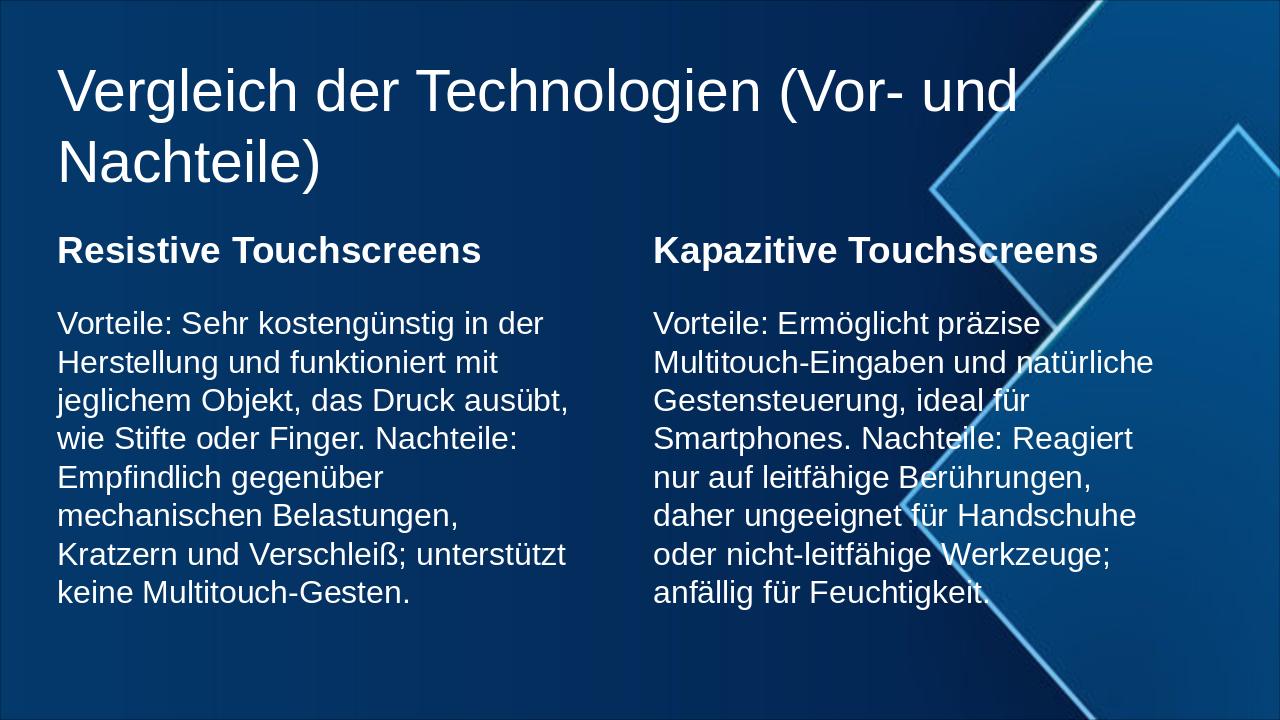 Vergleich der Technologien (Vor- und Nachteile)

Resistive Touchscreens

Vorteile: Sehr kostengünstig in der Herstellung und funktioniert mit jeglichem Objekt, das Druck ausübt, wie Stifte oder Finger. Nachteile: Empfindlich gegenüber mechanischen Belastungen, Kratzern und Verschleiß; unterstützt keine Multitouch-Gesten.

Kapazitive Touchscreens

Vorteile: Ermöglicht präzise Multitouch-Eingaben und natürliche Gestensteuerung, ideal für Smartphones. Nachteile: Reagiert nur auf leitfähige Berührungen, daher ungeeignet für Handschuhe oder nicht-leitfähige Werkzeuge; anfällig für Feuchtigkeit.